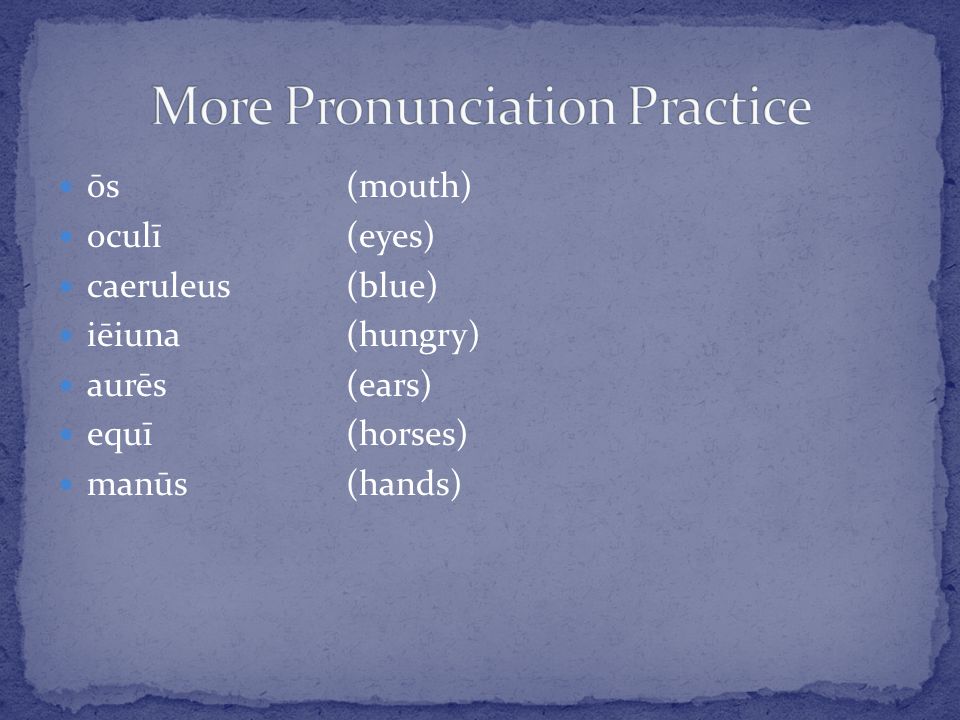 More Pronunciation Practice

- ōs (mouth)
- oculī (eyes)
- caeruleus (blue)
- iēiuna (hungry)
- aurēs (ears)
- equī (horses)
- manūs (hands)